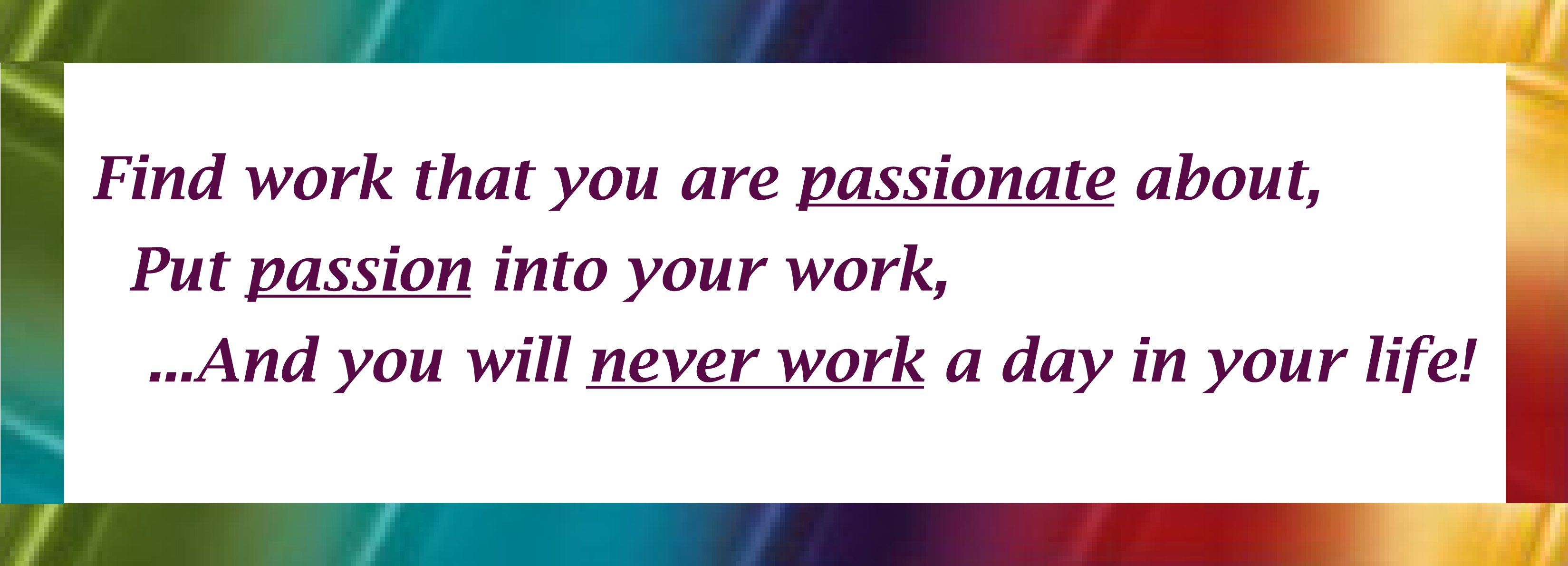 Find work that you are passionate about,
Put passion into your work,
...And you will never work a day in your life!